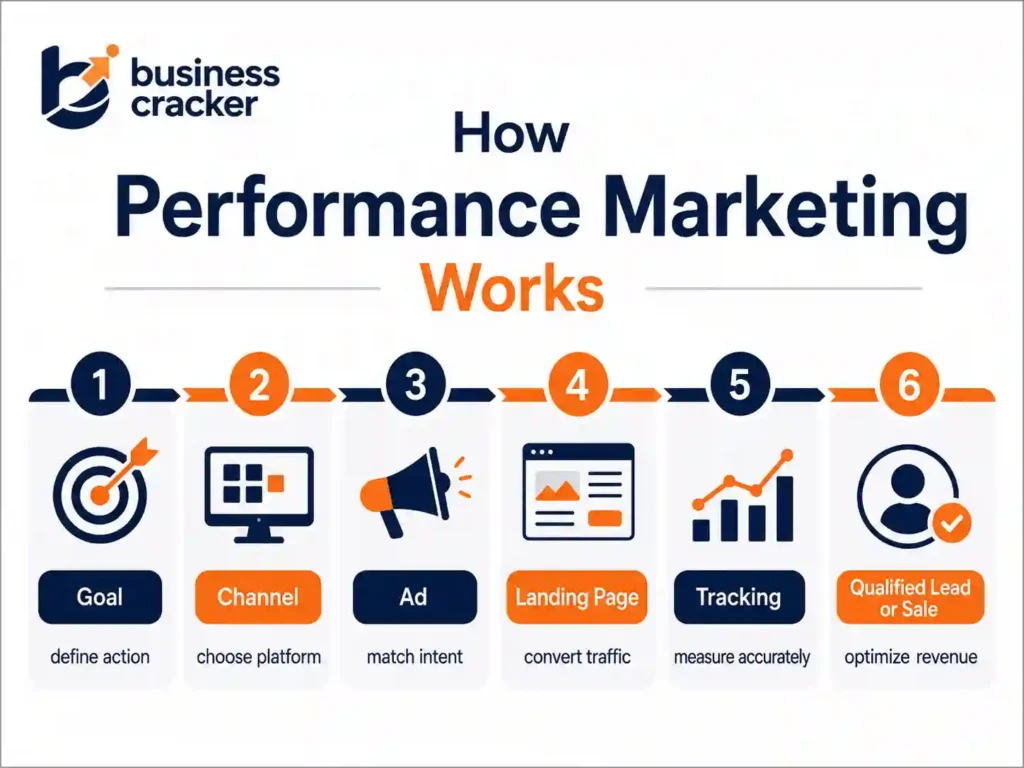 business cracker

How
Performance Marketing
Works

1
Goal
define action

2
Channel
choose platform

3
Ad
match intent

4
Landing Page
convert traffic

5
Tracking
measure accurately

6
Qualified Lead or Sale
optimize revenue